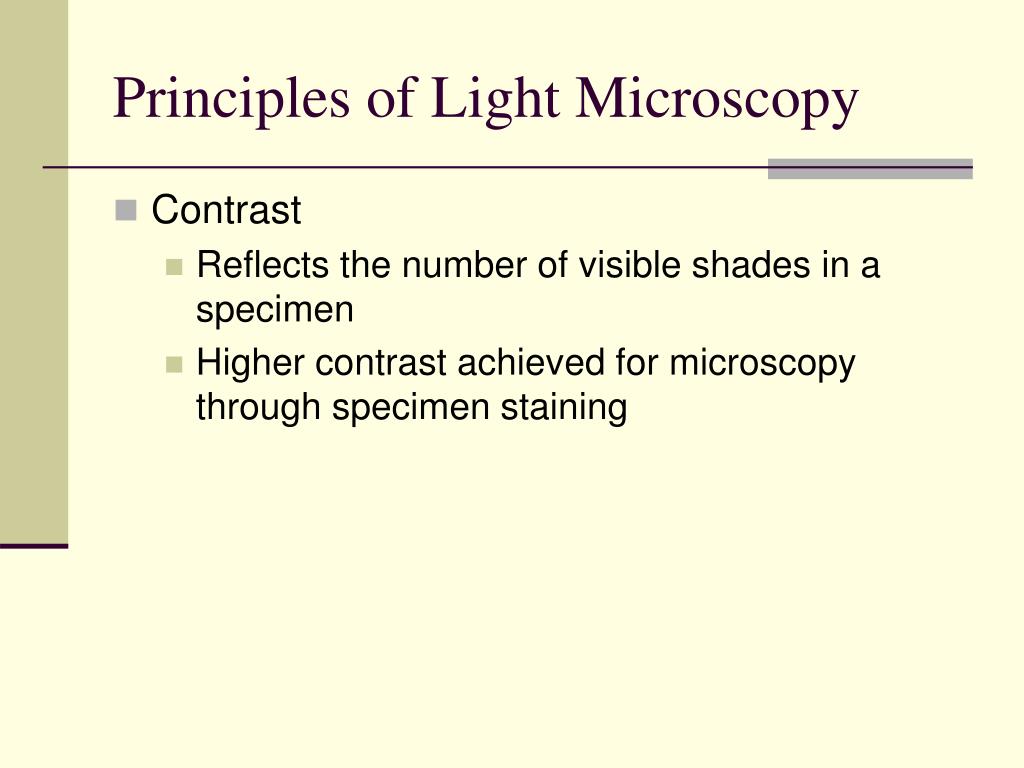 Principles of Light Microscopy

Contrast

Reflects the number of visible shades in a specimen

Higher contrast achieved for microscopy through specimen staining